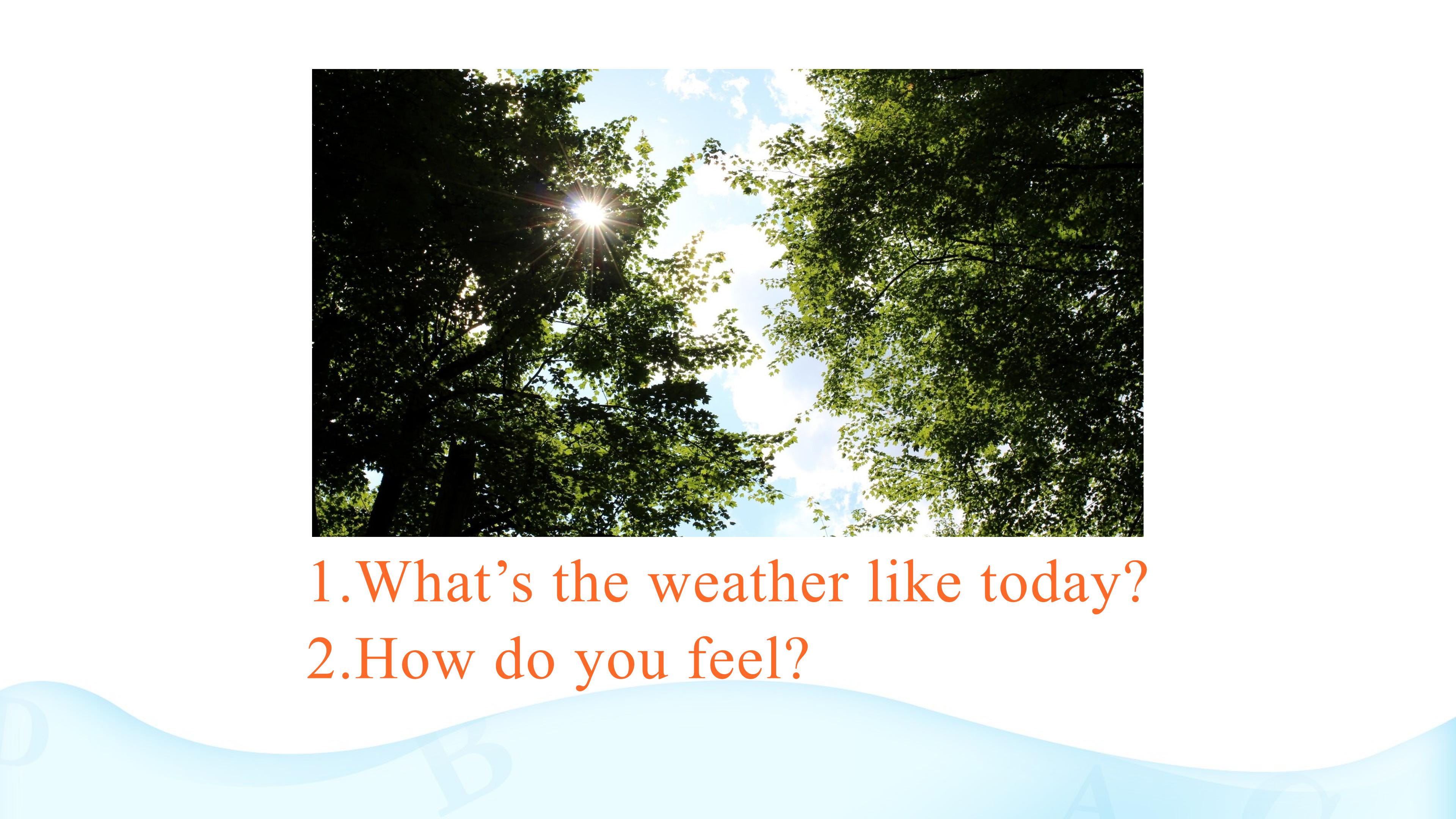 1.What's the weather like today?
2.How do you feel?